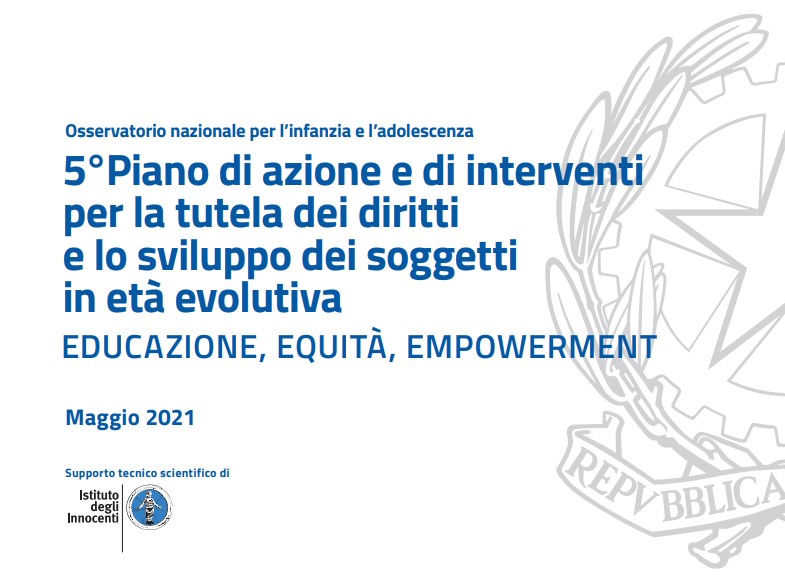 Osservatorio nazionale per l'infanzia e l'adolescenza

5°Piano di azione e di interventi per la tutela dei diritti e lo sviluppo dei soggetti in età evolutiva

EDUCAZIONE, EQUITÀ, EMPOWERMENT

Maggio 2021

Supporto tecnico scientifico di

Istituto degli Innocenti

REPVBBLICA